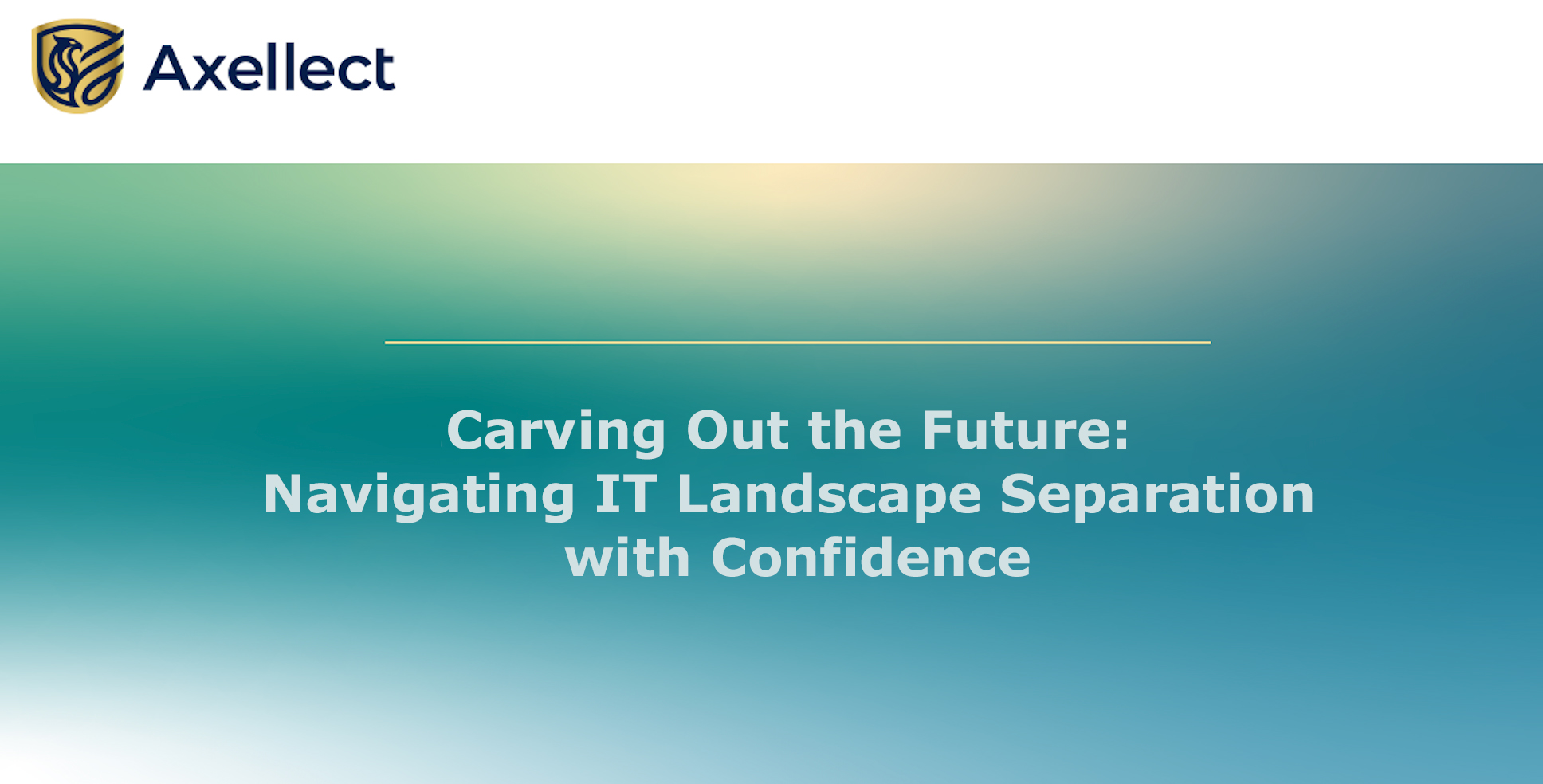 Axellect

Carving Out the Future:
Navigating IT Landscape Separation with Confidence